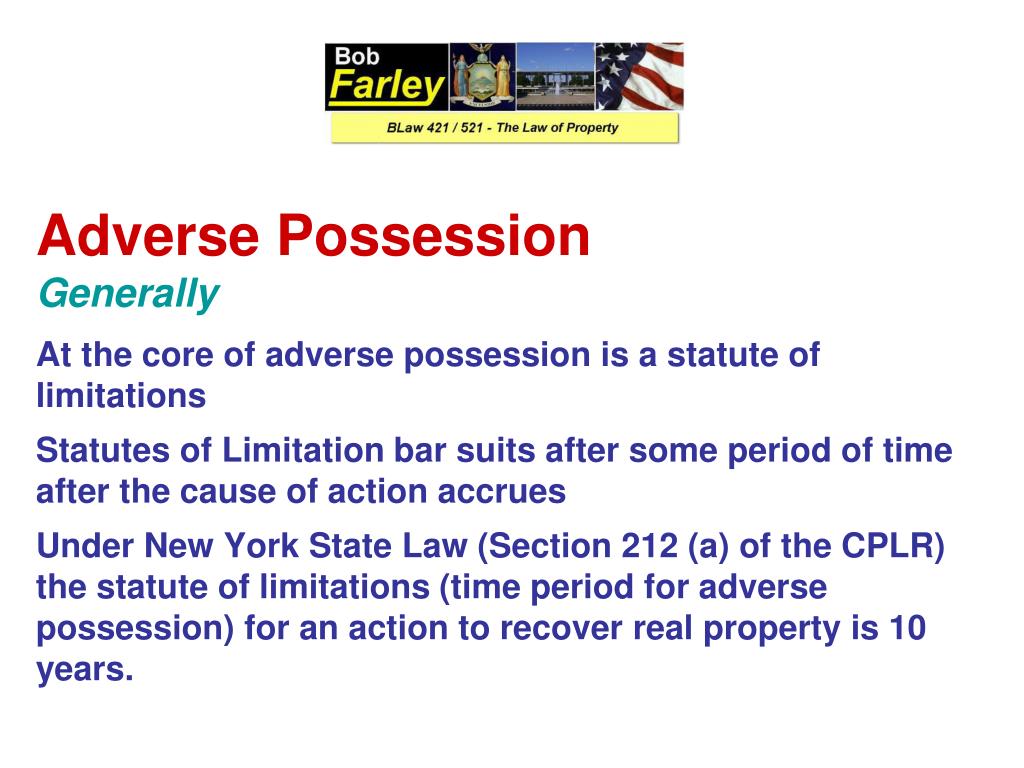 Bob
Farley

BLaw 421 / 521 - The Law of Property

Adverse Possession
Generally

At the core of adverse possession is a statute of limitations

Statutes of Limitation bar suits after some period of time after the cause of action accrues

Under New York State Law (Section 212 (a) of the CPLR) the statute of limitations (time period for adverse possession) for an action to recover real property is 10 years.